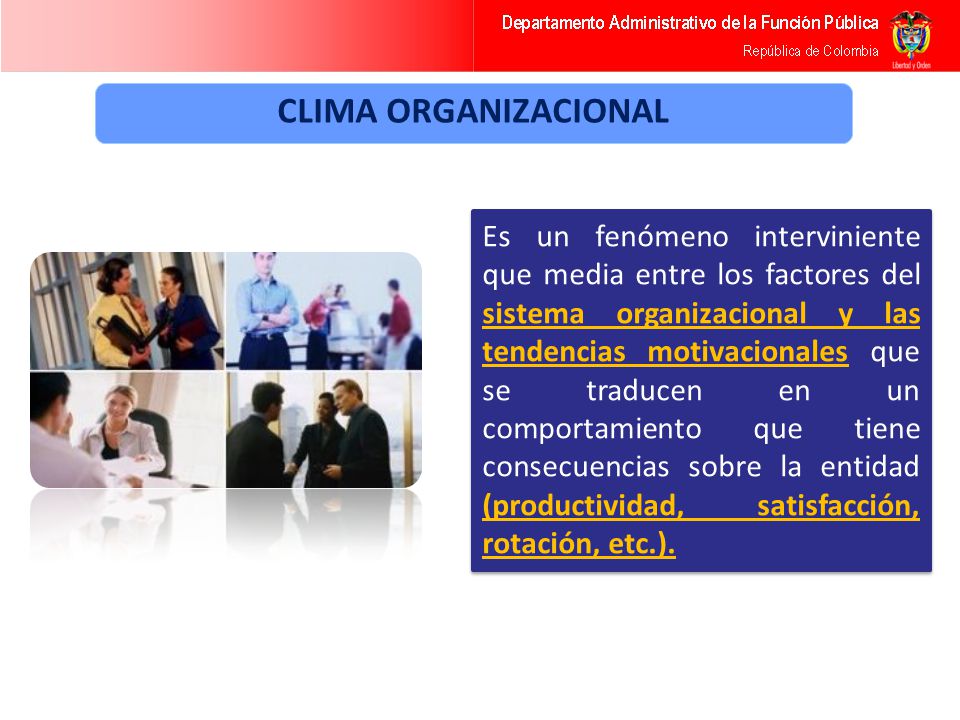 Departamento Administrativo de la Función Pública
República de Colombia

Libertad y Orden

CLIMA ORGANIZACIONAL

Es un fenómeno interviniente que media entre los factores del sistema organizacional y las tendencias motivacionales que se traducen en un comportamiento que tiene consecuencias sobre la entidad (productividad, satisfacción, rotación, etc.).